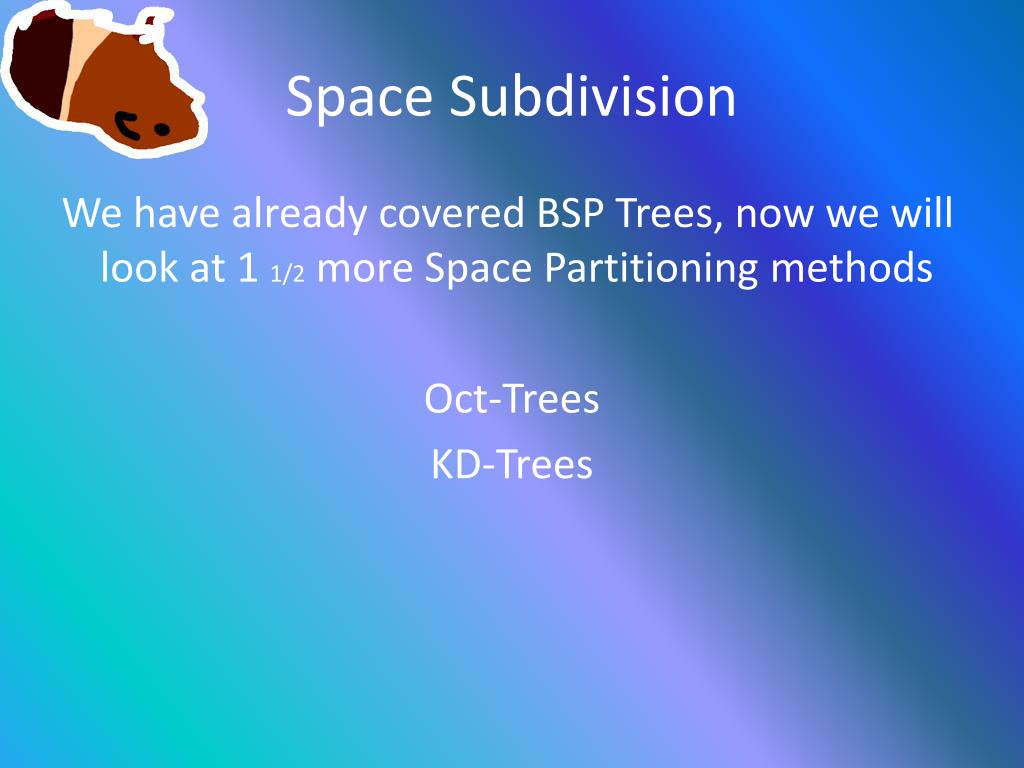 Space Subdivision

We have already covered BSP Trees, now we will look at 1 1/2 more Space Partitioning methods

Oct-Trees

KD-Trees